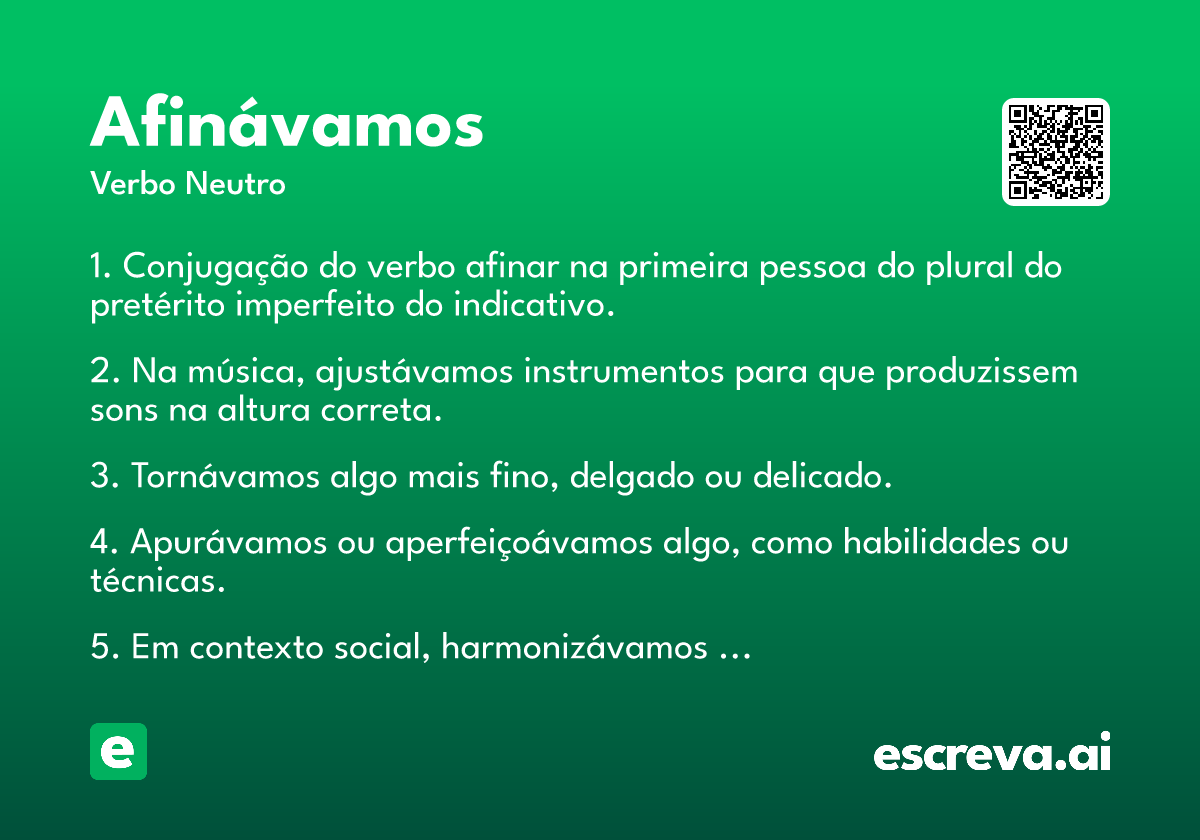 Afinávamos
Verbo Neutro

1. Conjugação do verbo afinar na primeira pessoa do plural do pretérito imperfeito do indicativo.

2. Na música, ajustávamos instrumentos para que produzissem sons na altura correta.

3. Tornávamos algo mais fino, delgado ou delicado.

4. Apurávamos ou aperfeiçoávamos algo, como habilidades ou técnicas.

5. Em contexto social, harmonizávamos …

e

escreva.ai